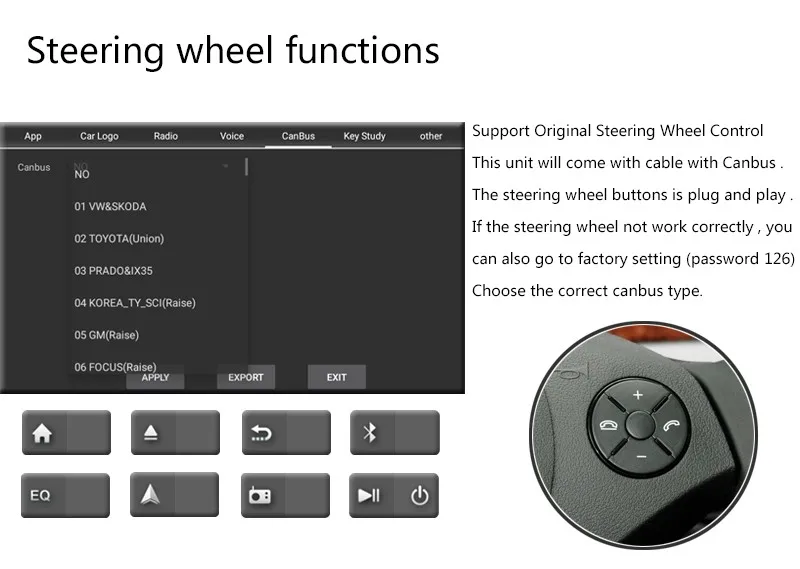 Steering wheel functions

App Car Logo Radio Voice CanBus Key Study other

Canbus NO

NO

01 VW&SKODA

02 TOYOTA(Union)

03 PRADO&IX35

04 KOREA_TY_SCI(Raise)

05 GM(Raise)

06 FOCUS(Raise)

APPLY EXPORT EXIT

EQ

Support Original Steering Wheel Control
This unit will come with cable with Canbus .
The steering wheel buttons is plug and play .
If the steering wheel not work correctly , you can also go to factory setting (password 126)
Choose the correct canbus type.

+
−